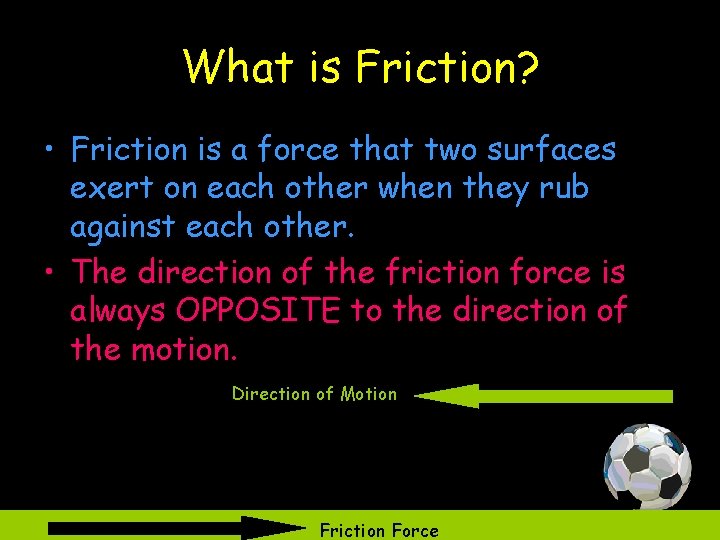 What is Friction?

• Friction is a force that two surfaces exert on each other when they rub against each other.

• The direction of the friction force is always OPPOSITE to the direction of the motion.

Direction of Motion

Friction Force